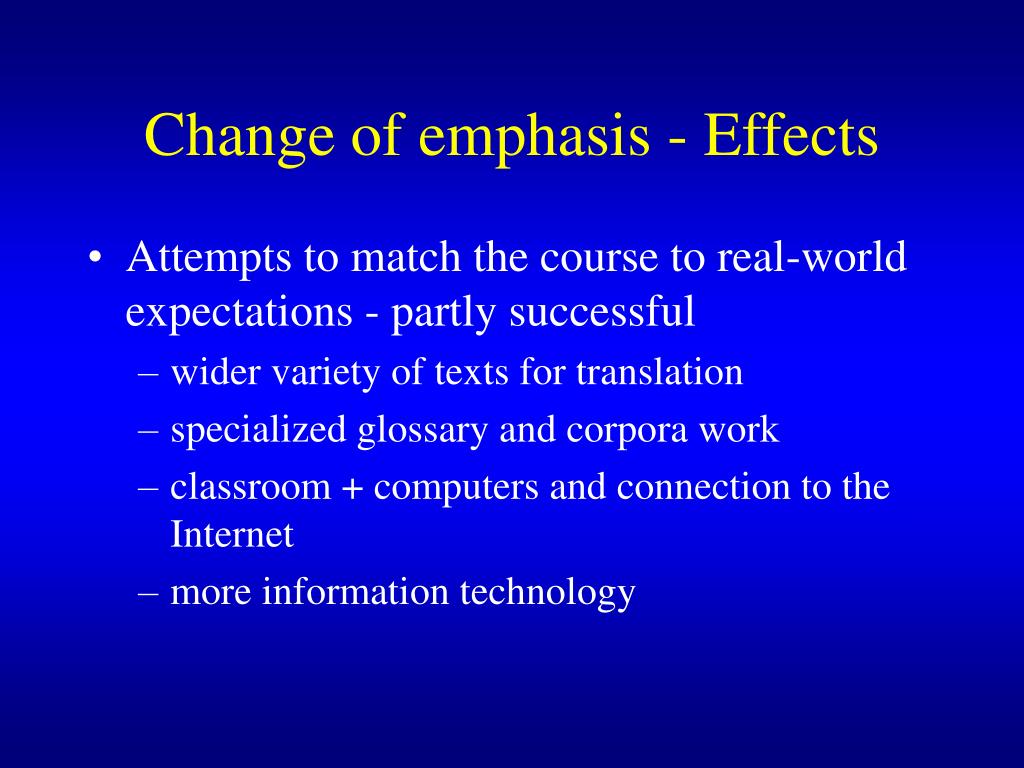 Change of emphasis - Effects

• Attempts to match the course to real-world expectations - partly successful
– wider variety of texts for translation
– specialized glossary and corpora work
– classroom + computers and connection to the Internet
– more information technology